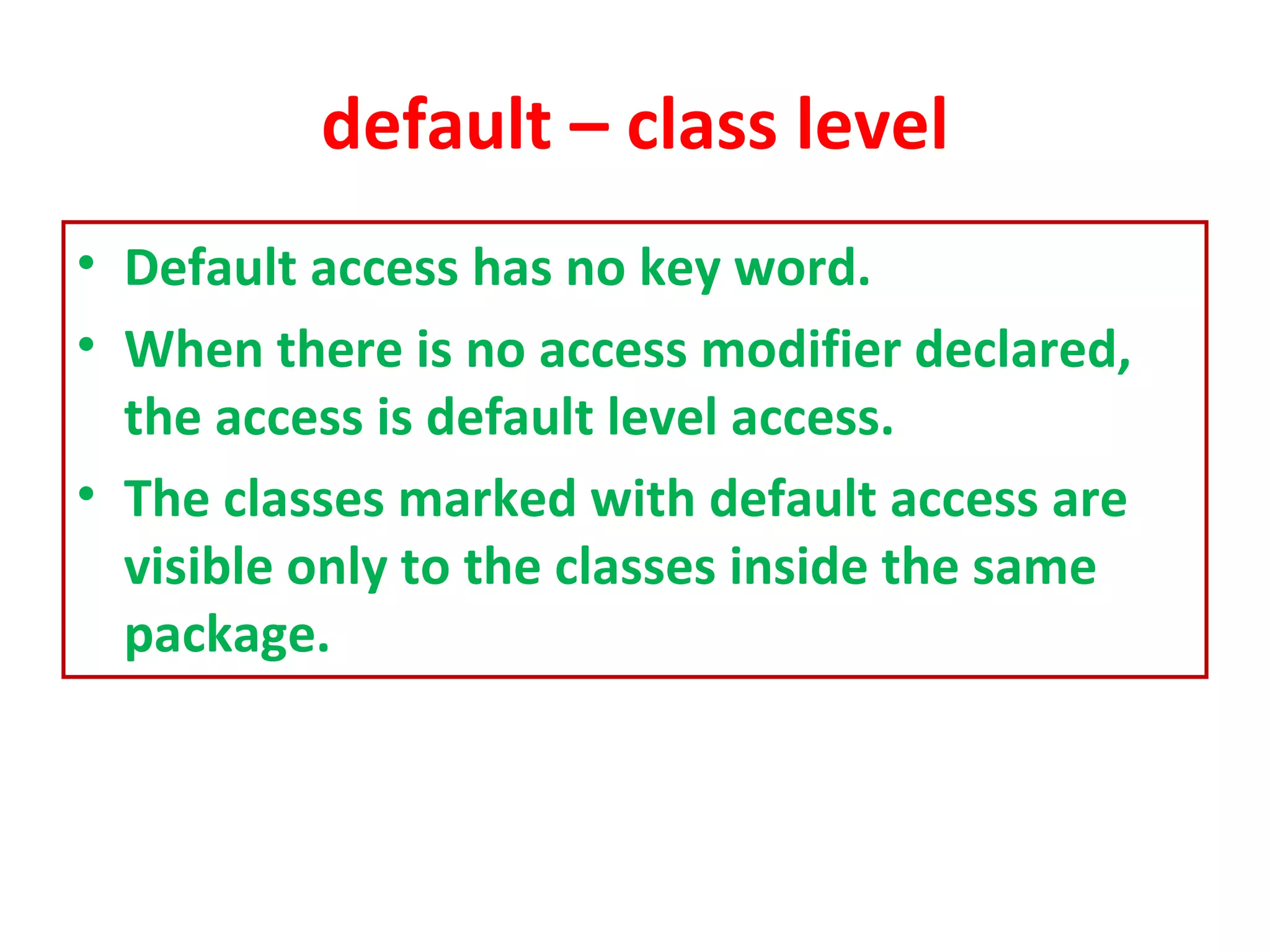 default – class level

• Default access has no key word.
• When there is no access modifier declared, the access is default level access.
• The classes marked with default access are visible only to the classes inside the same package.